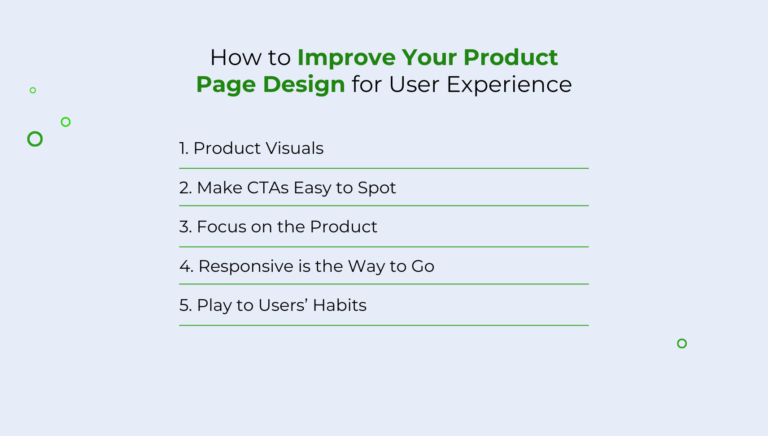 How to Improve Your Product Page Design for User Experience

1. Product Visuals

2. Make CTAs Easy to Spot

3. Focus on the Product

4. Responsive is the Way to Go

5. Play to Users' Habits